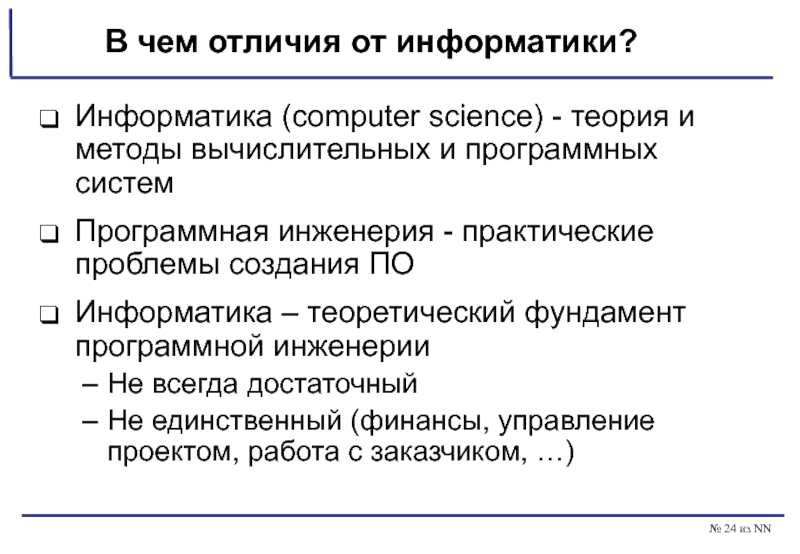 В чем отличия от информатики?

❑ Информатика (computer science) - теория и методы вычислительных и программных систем

❑ Программная инженерия - практические проблемы создания ПО

❑ Информатика – теоретический фундамент программной инженерии
– Не всегда достаточный
– Не единственный (финансы, управление проектом, работа с заказчиком, …)

№ 24 из NN